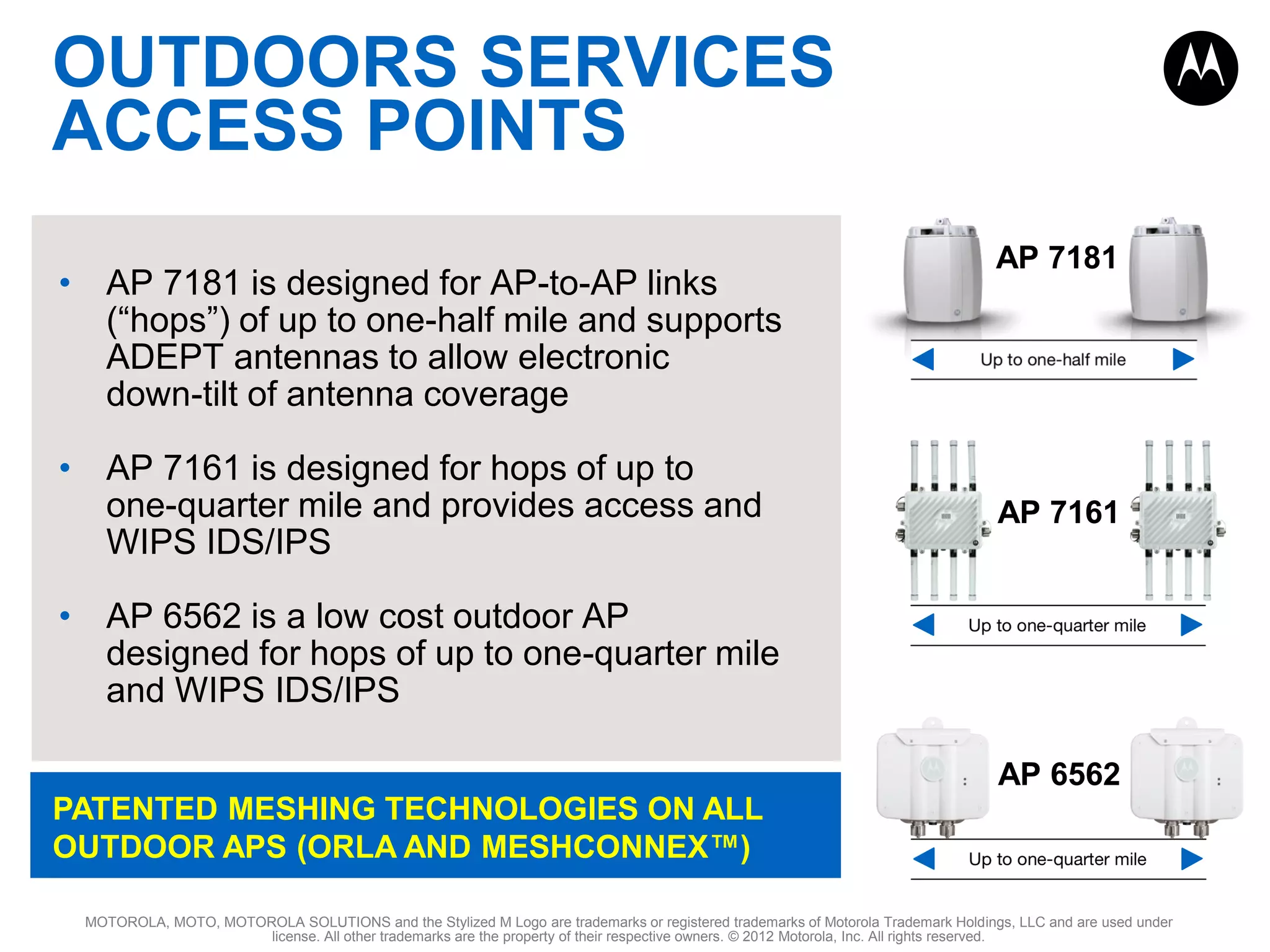 OUTDOORS SERVICES ACCESS POINTS

• AP 7181 is designed for AP-to-AP links (“hops”) of up to one-half mile and supports ADEPT antennas to allow electronic down-tilt of antenna coverage

• AP 7161 is designed for hops of up to one-quarter mile and provides access and WIPS IDS/IPS

• AP 6562 is a low cost outdoor AP designed for hops of up to one-quarter mile and WIPS IDS/IPS

PATENTED MESHING TECHNOLOGIES ON ALL OUTDOOR APS (ORLA AND MESHCONNEX™)

AP 7181

Up to one-half mile

AP 7161

Up to one-quarter mile

AP 6562

Up to one-quarter mile

MOTOROLA, MOTO, MOTOROLA SOLUTIONS and the Stylized M Logo are trademarks or registered trademarks of Motorola Trademark Holdings, LLC and are used under license. All other trademarks are the property of their respective owners. © 2012 Motorola, Inc. All rights reserved.